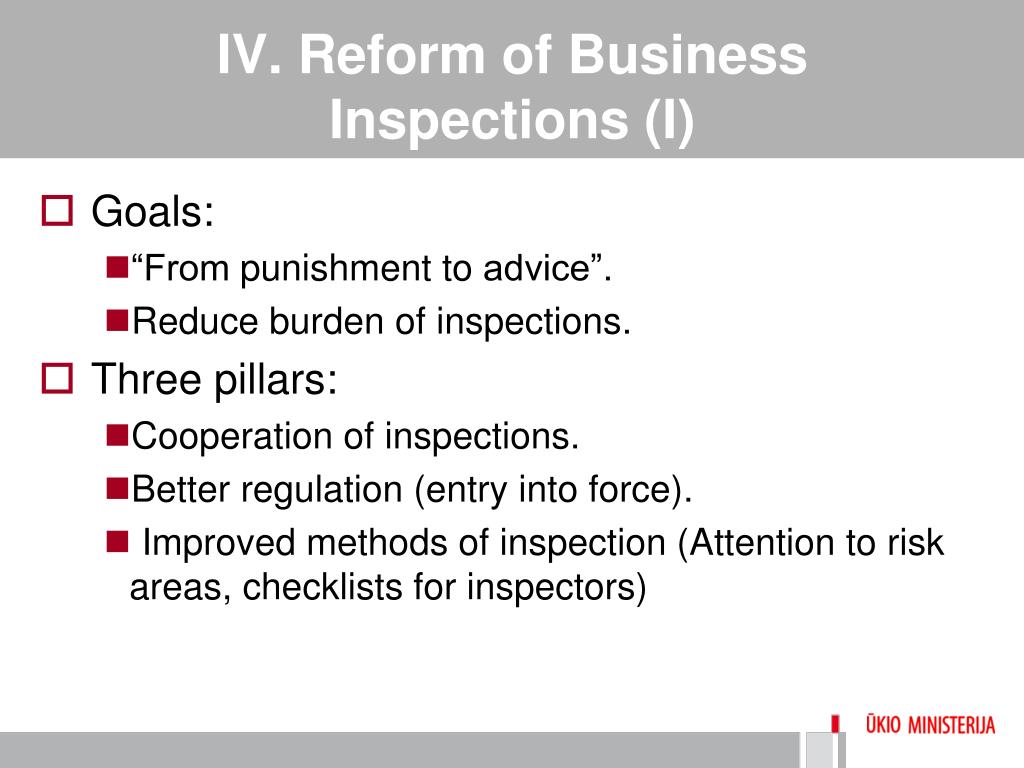 IV. Reform of Business Inspections (I)

Goals:

“From punishment to advice”.

Reduce burden of inspections.

Three pillars:

Cooperation of inspections.

Better regulation (entry into force).

Improved methods of inspection (Attention to risk areas, checklists for inspectors)

ŪKIO MINISTERIJA